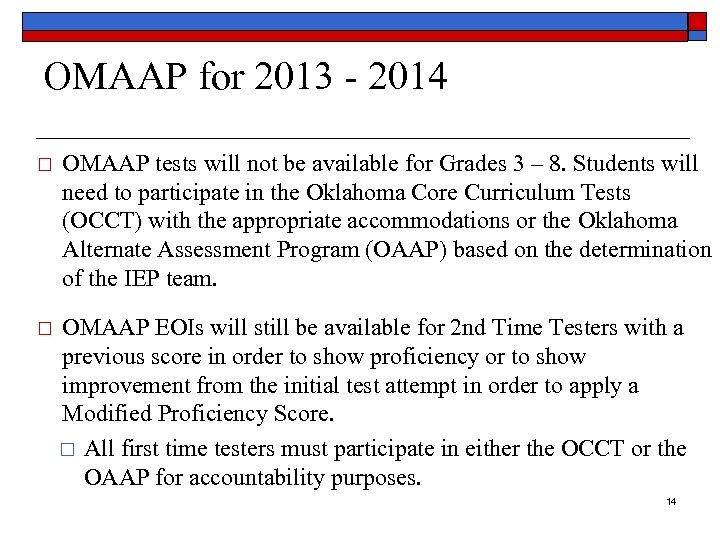 OMAAP for 2013 - 2014

□ OMAAP tests will not be available for Grades 3 – 8. Students will need to participate in the Oklahoma Core Curriculum Tests (OCCT) with the appropriate accommodations or the Oklahoma Alternate Assessment Program (OAAP) based on the determination of the IEP team.

□ OMAAP EOIs will still be available for 2nd Time Testers with a previous score in order to show proficiency or to show improvement from the initial test attempt in order to apply a Modified Proficiency Score.

□ All first time testers must participate in either the OCCT or the OAAP for accountability purposes.

14